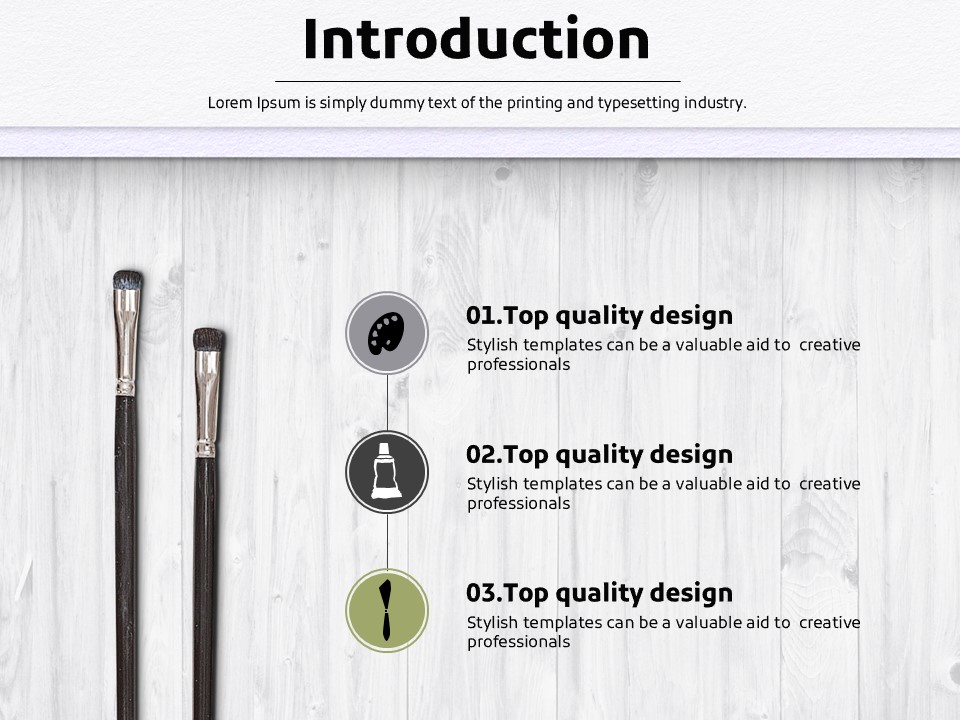 Introduction

Lorem Ipsum is simply dummy text of the printing and typesetting industry.

01.Top quality design

Stylish templates can be a valuable aid to creative professionals

02.Top quality design

Stylish templates can be a valuable aid to creative professionals

03.Top quality design

Stylish templates can be a valuable aid to creative professionals